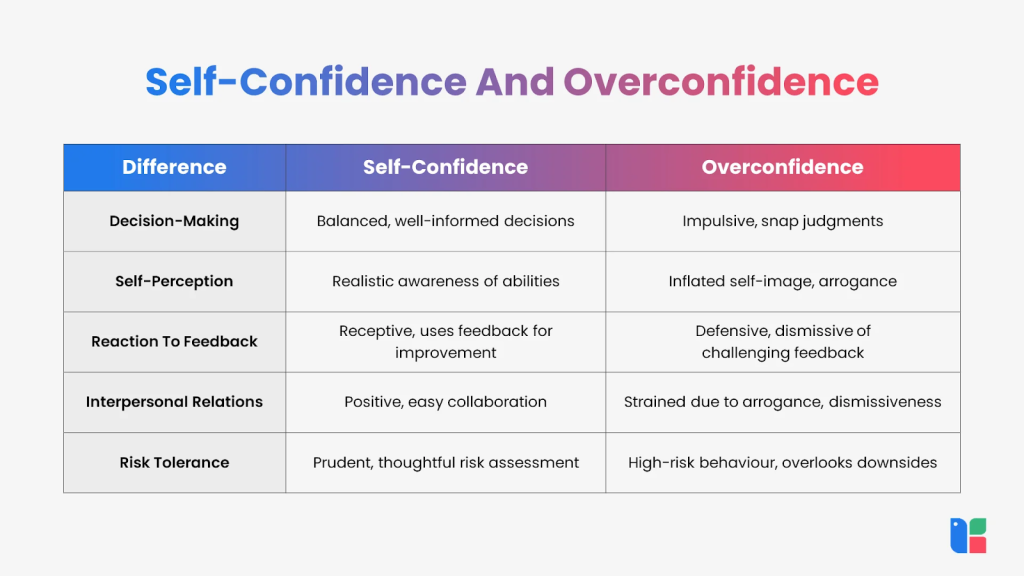 Self-Confidence And Overconfidence

| Difference | Self-Confidence | Overconfidence |
|---|---|---|
| Decision-Making | Balanced, well-informed decisions | Impulsive, snap judgments |
| Self-Perception | Realistic awareness of abilities | Inflated self-image, arrogance |
| Reaction To Feedback | Receptive, uses feedback for improvement | Defensive, dismissive of challenging feedback |
| Interpersonal Relations | Positive, easy collaboration | Strained due to arrogance, dismissiveness |
| Risk Tolerance | Prudent, thoughtful risk assessment | High-risk behaviour, overlooks downsides |